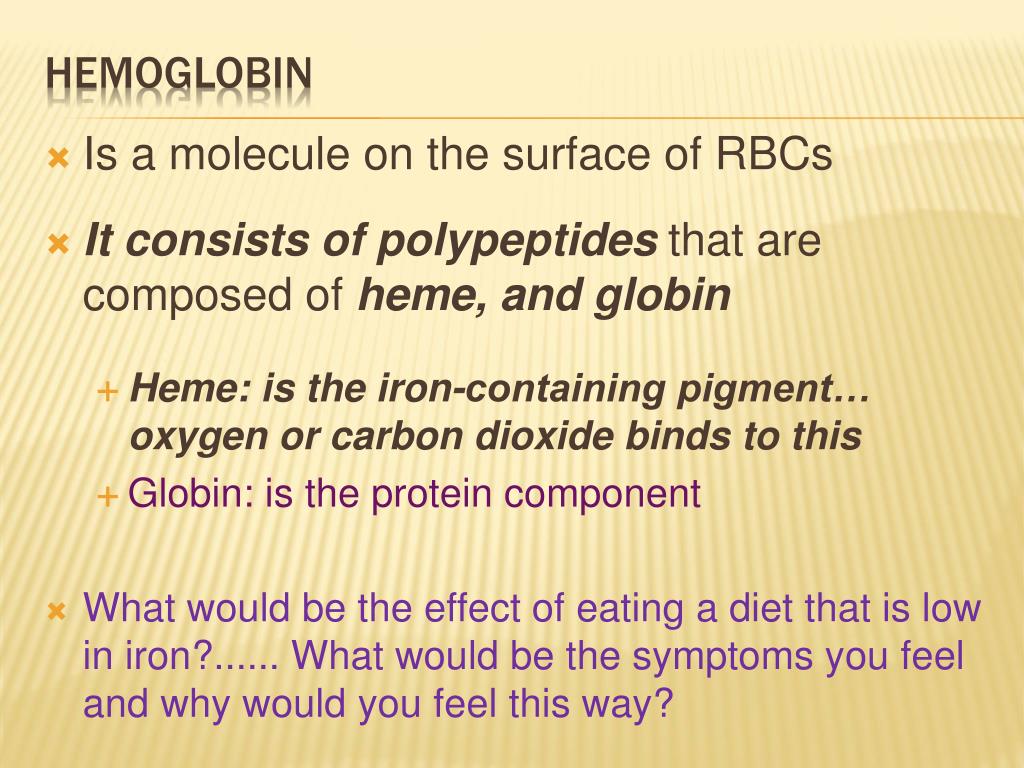 HEMOGLOBIN

Is a molecule on the surface of RBCs

It consists of polypeptides that are composed of heme, and globin

Heme: is the iron-containing pigment… oxygen or carbon dioxide binds to this

Globin: is the protein component

What would be the effect of eating a diet that is low in iron?...... What would be the symptoms you feel and why would you feel this way?